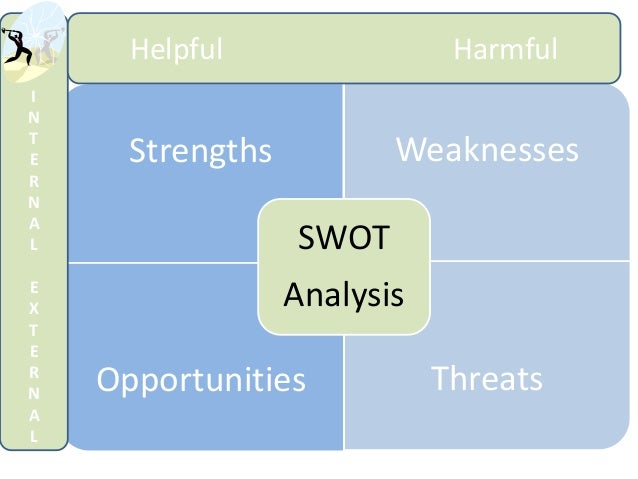 Helpful Harmful

INTERNAL

EXTERNAL

Strengths

Weaknesses

SWOT Analysis

Opportunities

Threats